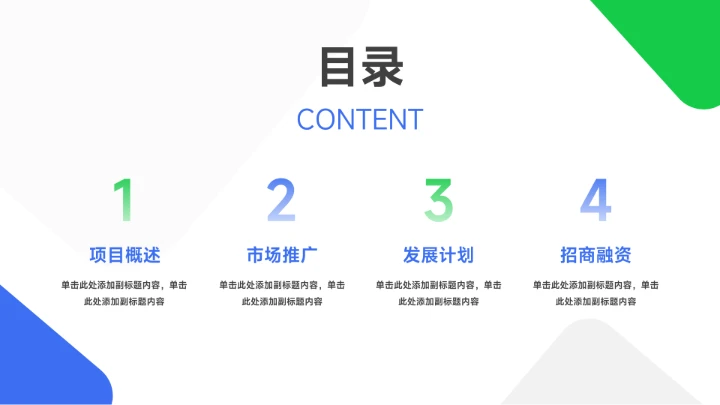 目录
CONTENT

1
项目概述
单击此处添加副标题内容，单击此处添加副标题内容

2
市场推广
单击此处添加副标题内容，单击此处添加副标题内容

3
发展计划
单击此处添加副标题内容，单击此处添加副标题内容

4
招商融资
单击此处添加副标题内容，单击此处添加副标题内容